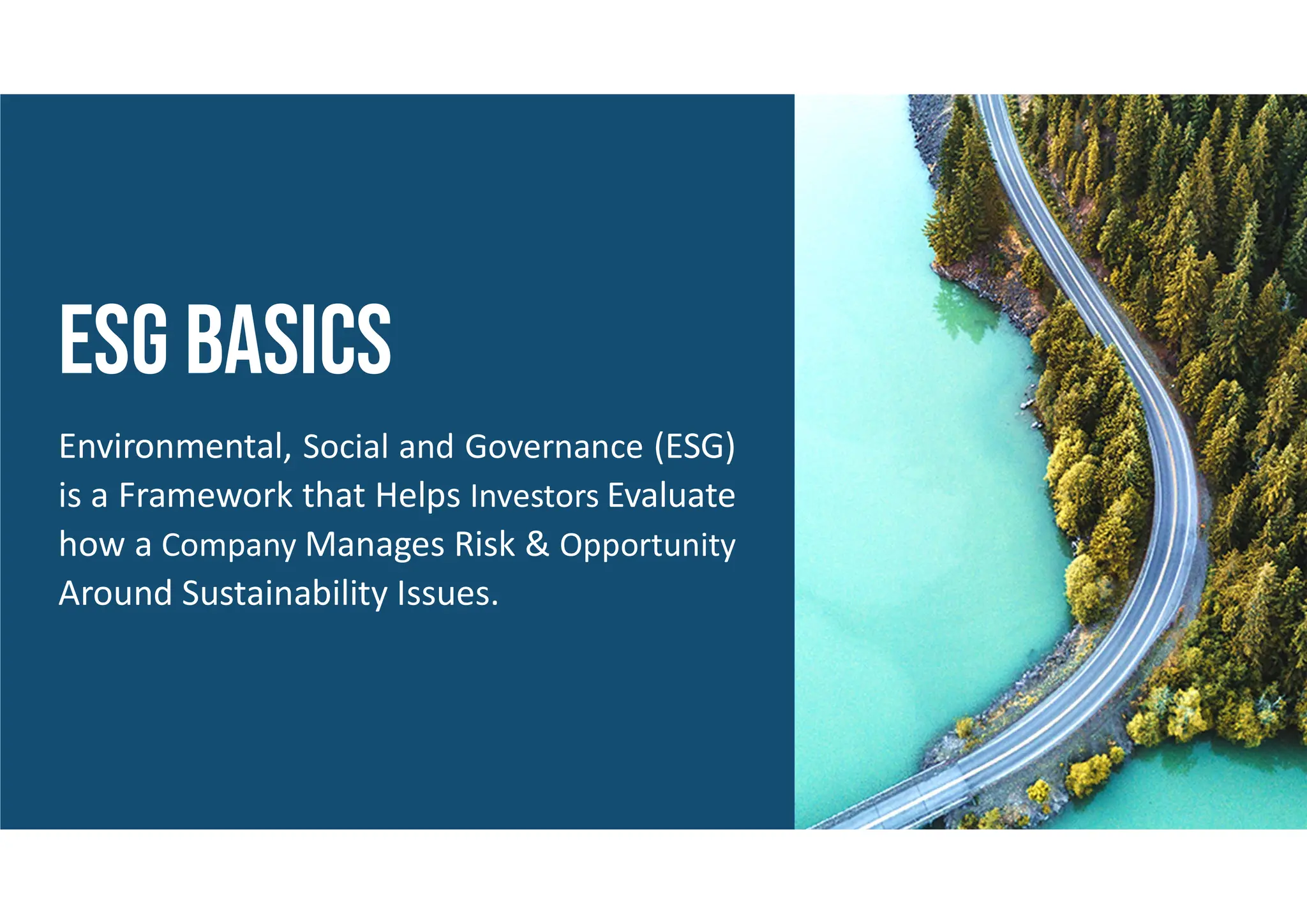 ESG BASICS

Environmental, Social and Governance (ESG) is a Framework that Helps Investors Evaluate how a Company Manages Risk & Opportunity Around Sustainability Issues.